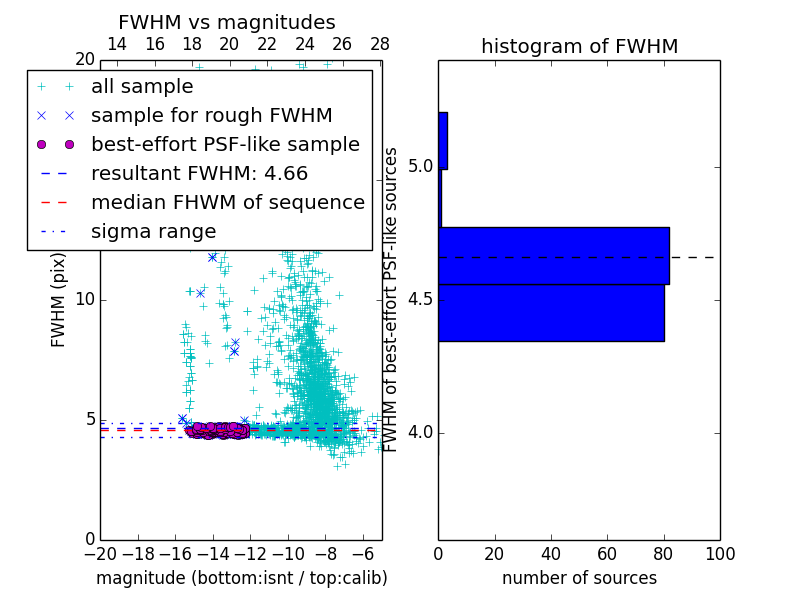 FWHM vs magnitudes

14 16 18 20 22 24 26 28

20

all sample

sample for rough FWHM

best-effort PSF-like sample

resultant FWHM: 4.66

median FHWM of sequence

sigma range

FWHM (pix)

10

5

0

−20 −18 −16 −14 −12 −10 −8 −6

magnitude (bottom:isnt / top:calib)

histogram of FWHM

FWHM of best-effort PSF-like sources

5.0

4.5

4.0

0 20 40 60 80 100

number of sources